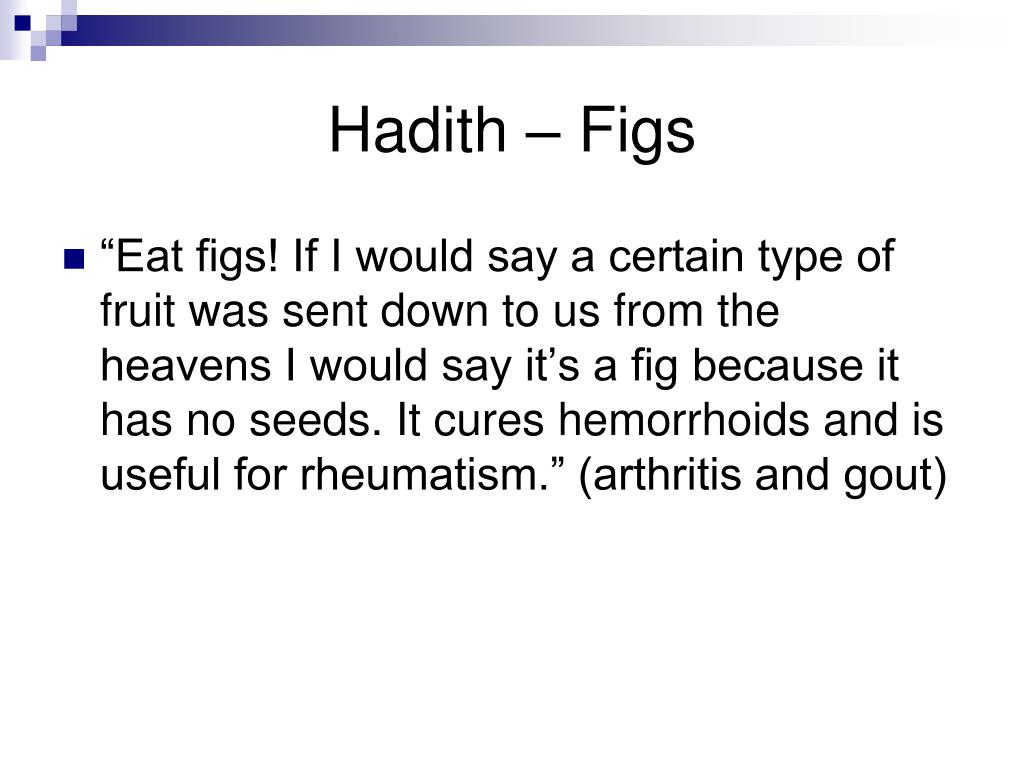 Hadith – Figs

“Eat figs! If I would say a certain type of fruit was sent down to us from the heavens I would say it’s a fig because it has no seeds. It cures hemorrhoids and is useful for rheumatism.” (arthritis and gout)